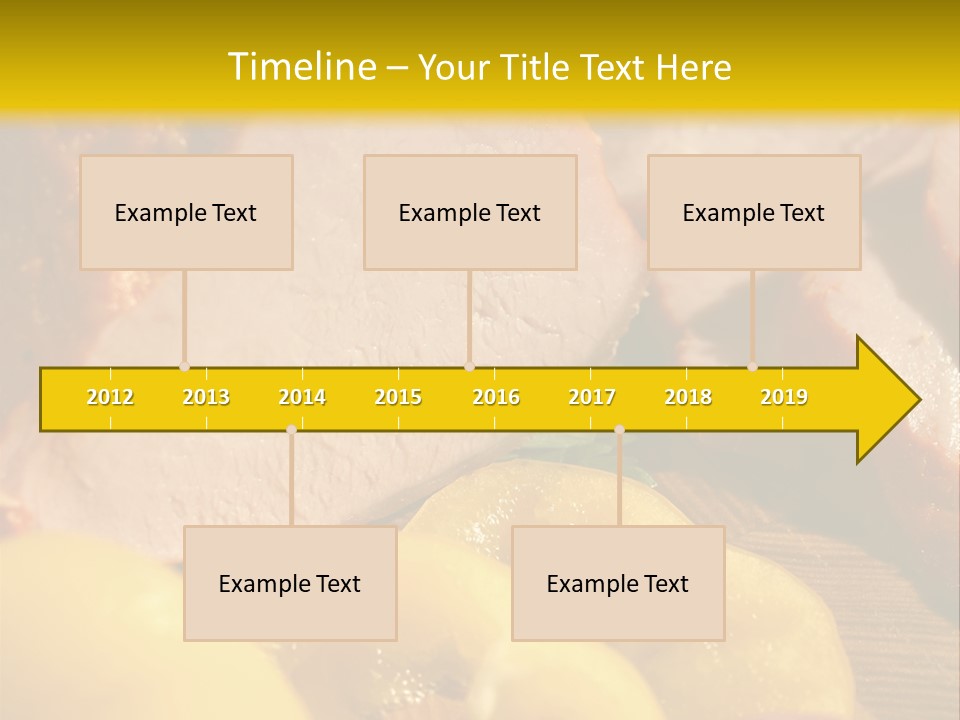 Timeline – Your Title Text Here

Example Text

Example Text

Example Text

2012 2013 2014 2015 2016 2017 2018 2019

Example Text

Example Text